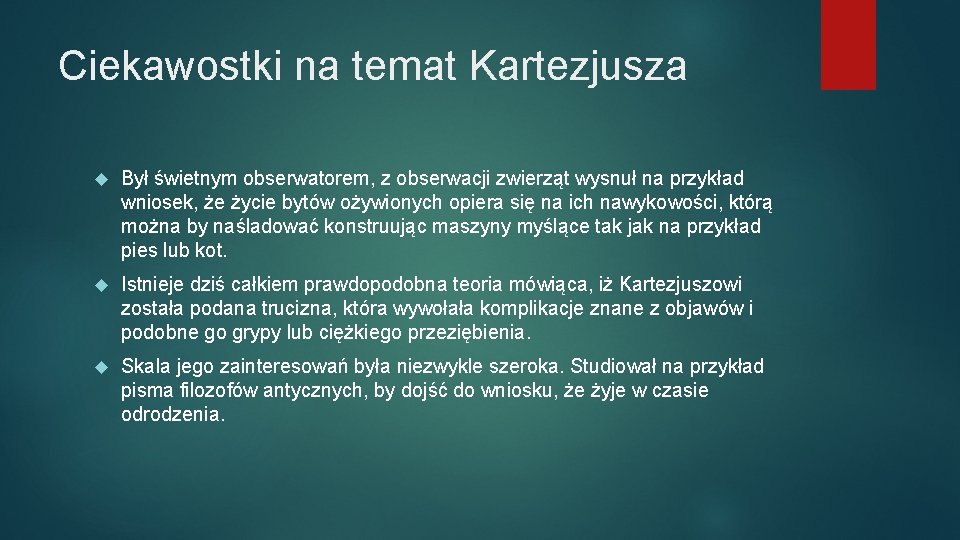 Ciekawostki na temat Kartezjusza

Był świetnym obserwatorem, z obserwacji zwierząt wysnuł na przykład wniosek, że życie bytów ożywionych opiera się na ich nawykowości, którą można by naśladować konstruując maszyny myślące tak jak na przykład pies lub kot.

Istnieje dziś całkiem prawdopodobna teoria mówiąca, iż Kartezjuszowi została podana trucizna, która wywołała komplikacje znane z objawów i podobne go grypy lub ciężkiego przeziębienia.

Skala jego zainteresowań była niezwykle szeroka. Studiował na przykład pisma filozofów antycznych, by dojść do wniosku, że żyje w czasie odrodzenia.